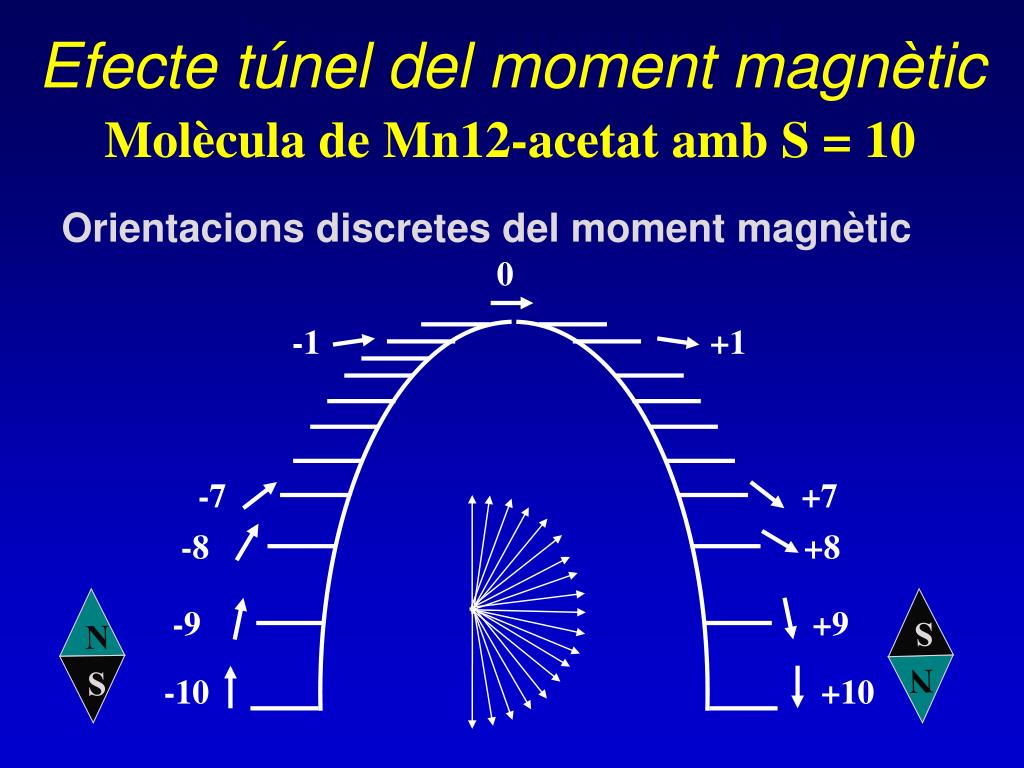 Efecte túnel del moment magnètic
Molècula de Mn12-acetat amb S = 10

Orientacions discretes del moment magnètic

0
-1
+1
-7
+7
-8
+8
-9
+9
-10
+10
N
S
S
N